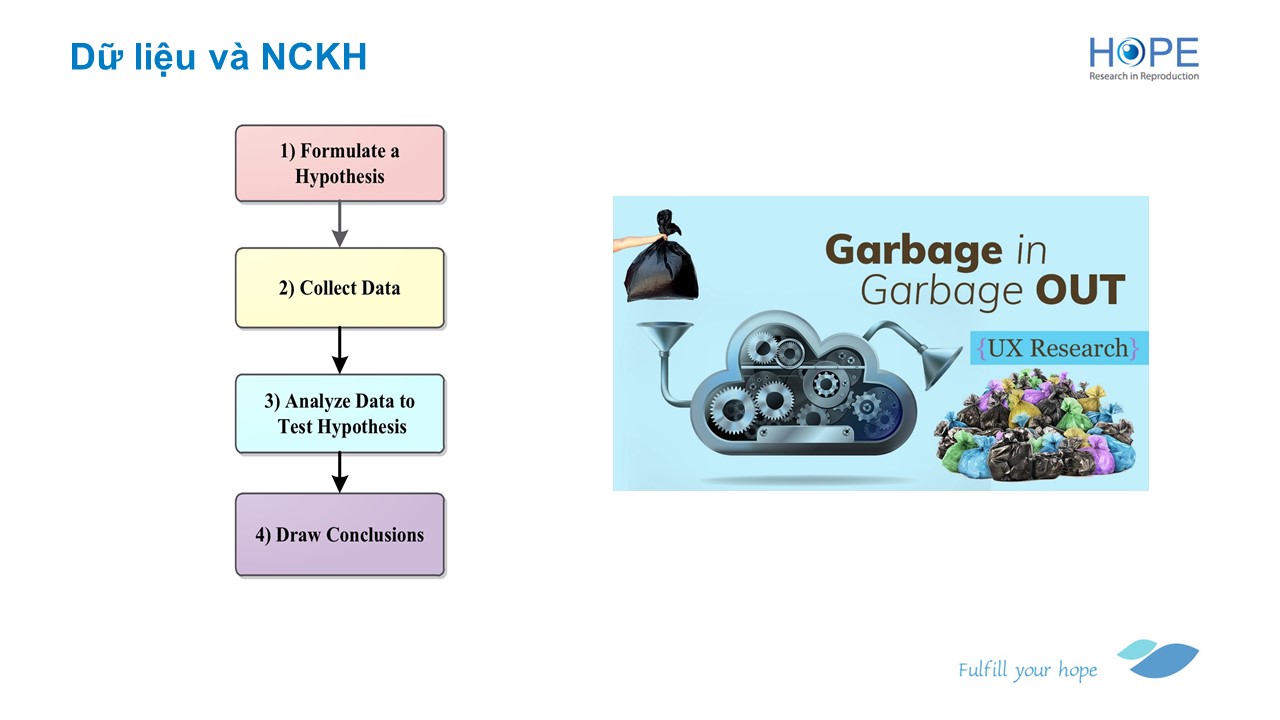 Dữ liệu và NCKH

HOPE
Research in Reproduction

1) Formulate a Hypothesis

2) Collect Data

3) Analyze Data to Test Hypothesis

4) Draw Conclusions

Garbage in Garbage OUT

{UX Research}

Fulfill your hope